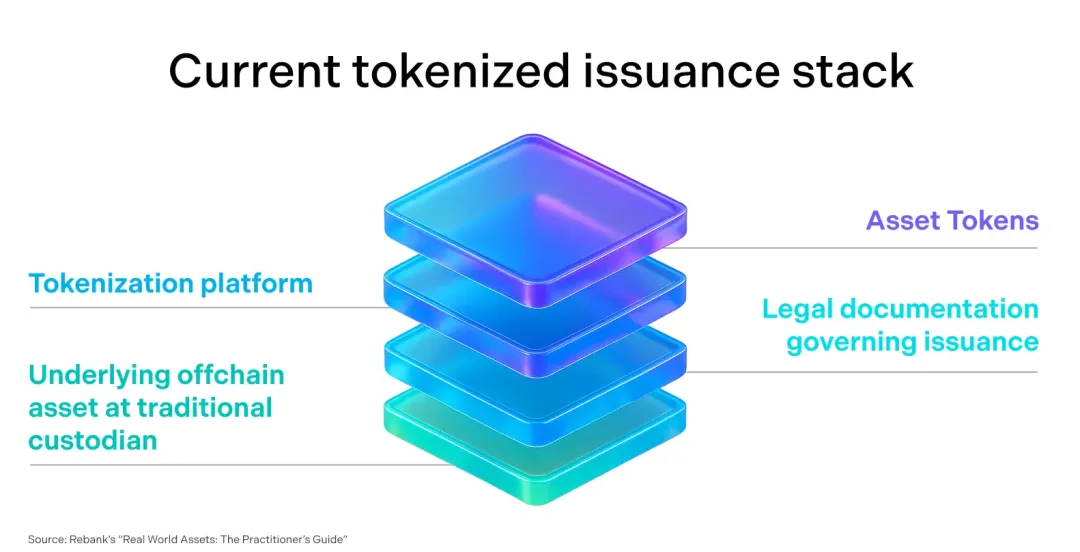 Current tokenized issuance stack

Asset Tokens

Tokenization platform

Legal documentation governing issuance

Underlying offchain asset at traditional custodian

Source: Rebank's "Real World Assets: The Practitioner's Guide"